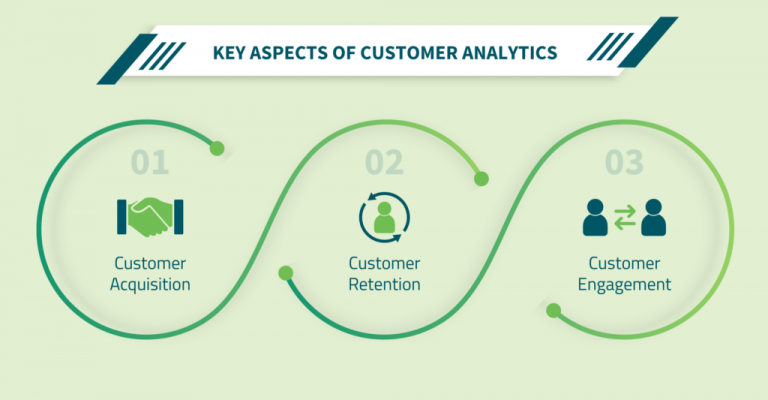 KEY ASPECTS OF CUSTOMER ANALYTICS

01
Customer Acquisition

02
Customer Retention

03
Customer Engagement